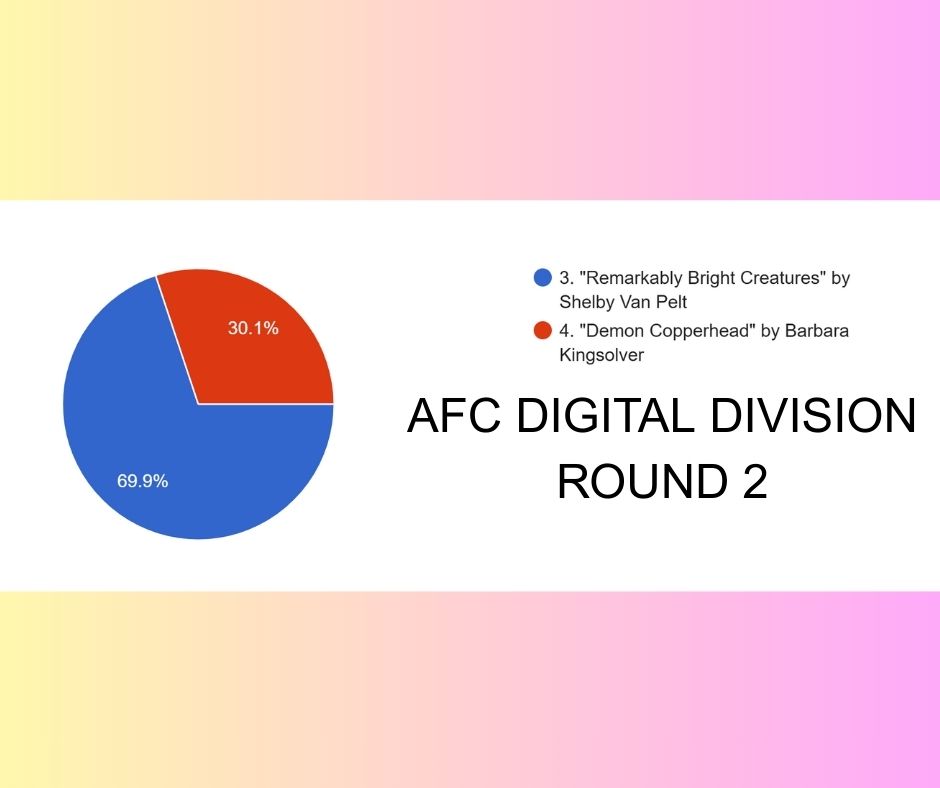 30.1%

69.9%

3. "Remarkably Bright Creatures" by Shelby Van Pelt

4. "Demon Copperhead" by Barbara Kingsolver

AFC DIGITAL DIVISION
ROUND 2